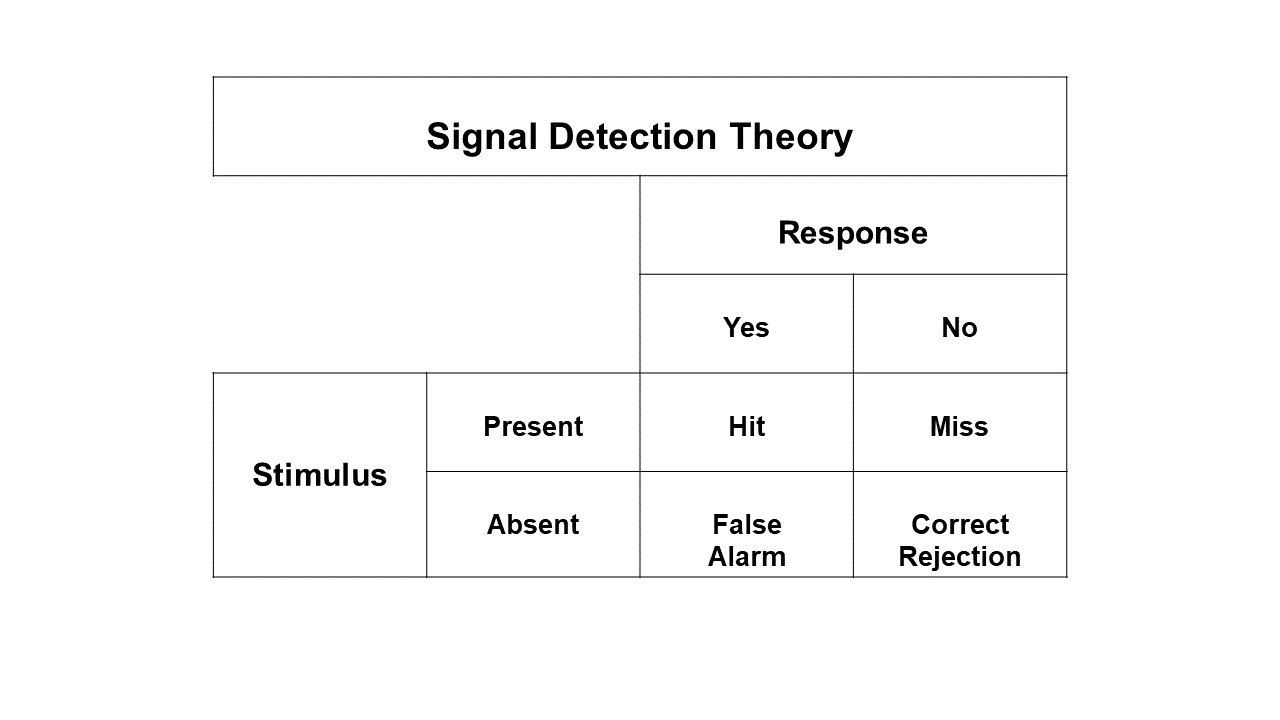 | Signal Detection Theory | | | |
|---|---|---|---|
| | | Response | |
| | | Yes | No |
| Stimulus | Present | Hit | Miss |
| | Absent | False Alarm | Correct Rejection |